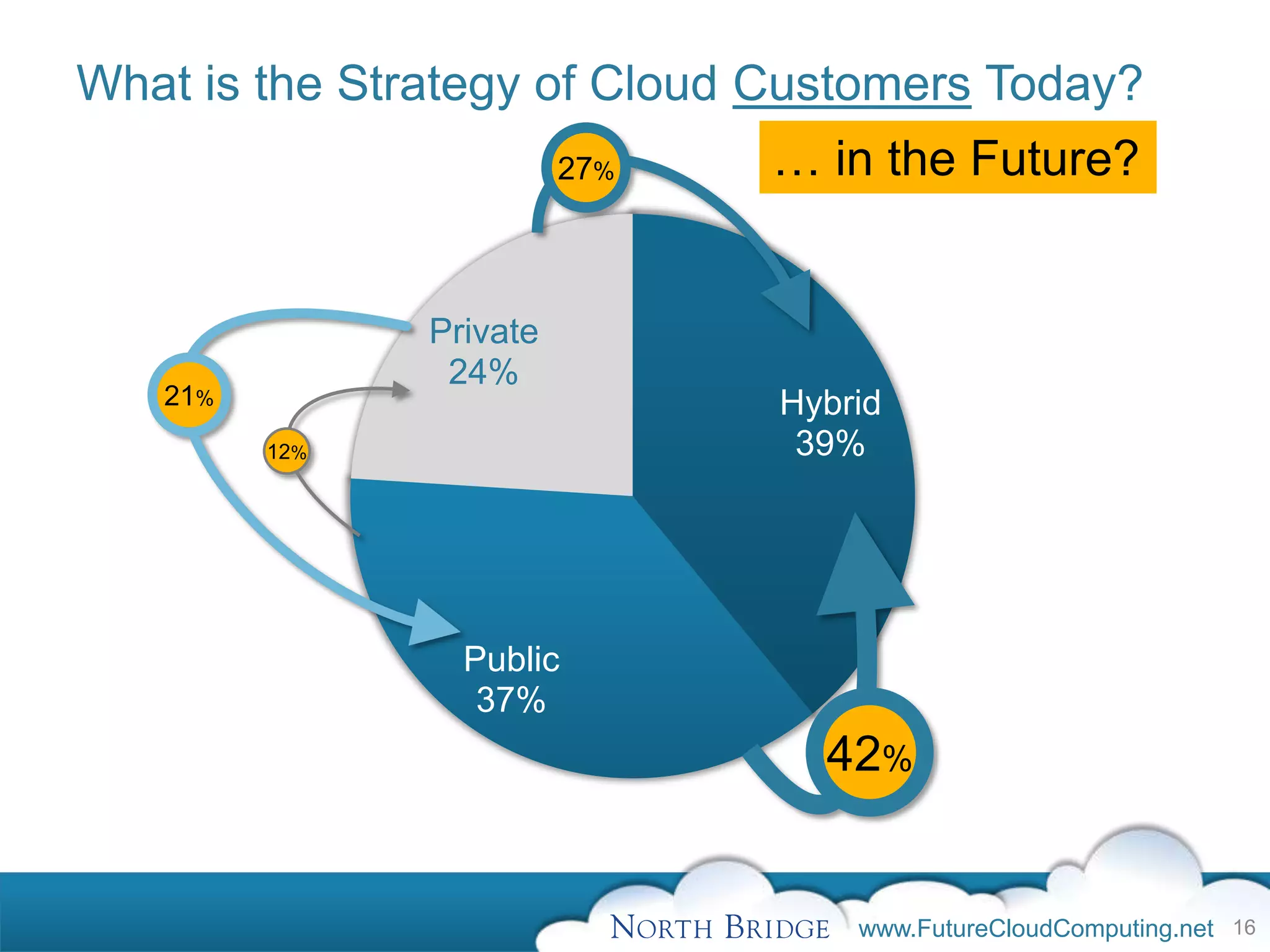 What is the Strategy of Cloud Customers Today?

… in the Future?

27%

Private
24%

21%

12%

Hybrid
39%

Public
37%

42%

NORTH BRIDGE www.FutureCloudComputing.net 16